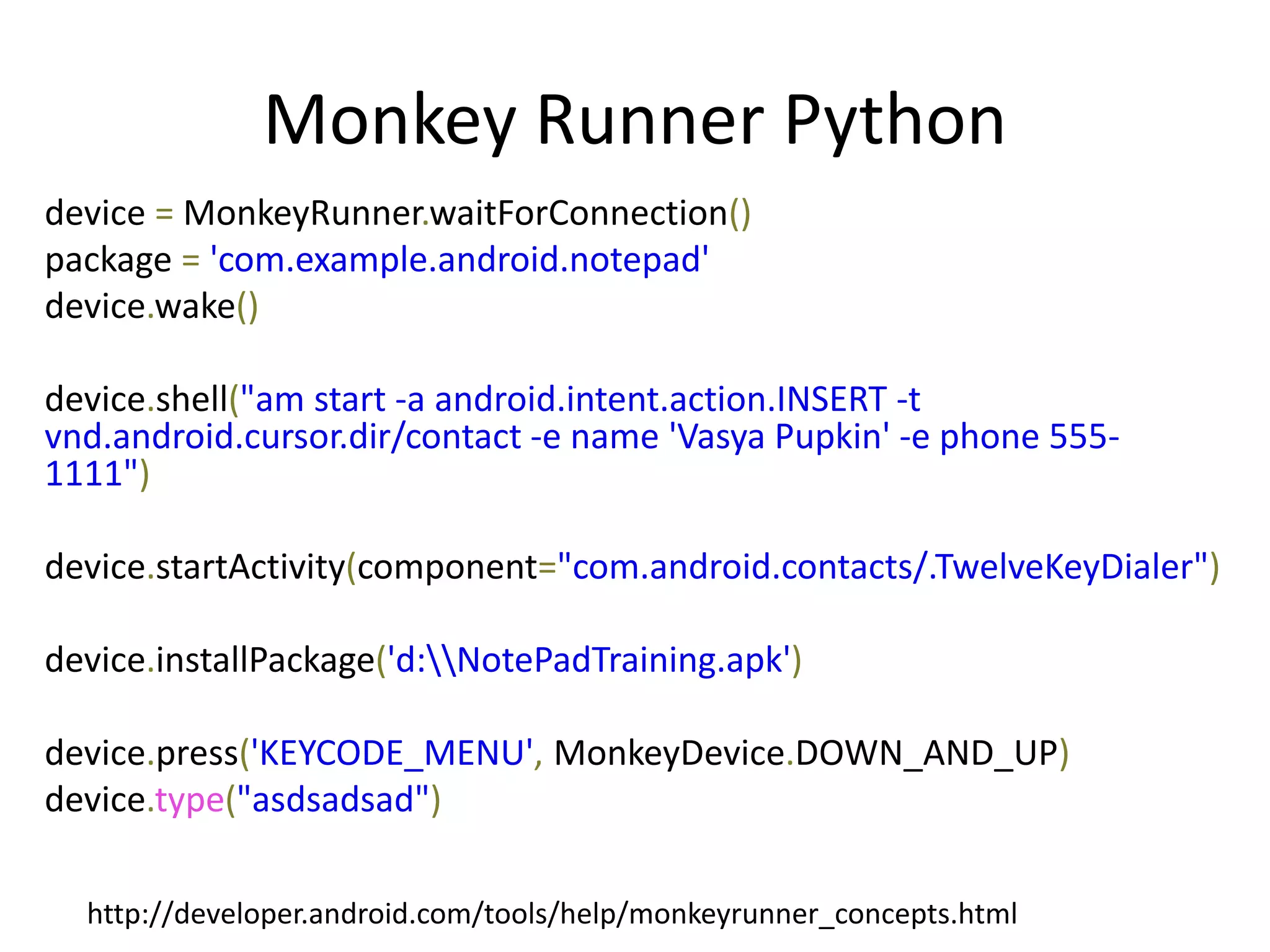 Monkey Runner Python

device = MonkeyRunner.waitForConnection()
package = 'com.example.android.notepad'
device.wake()

device.shell("am start -a android.intent.action.INSERT -t vnd.android.cursor.dir/contact -e name 'Vasya Pupkin' -e phone 555-1111")

device.startActivity(component="com.android.contacts/.TwelveKeyDialer")

device.installPackage('d:\\NotePadTraining.apk')

device.press('KEYCODE_MENU', MonkeyDevice.DOWN_AND_UP)
device.type("asdsadsad")

http://developer.android.com/tools/help/monkeyrunner_concepts.html